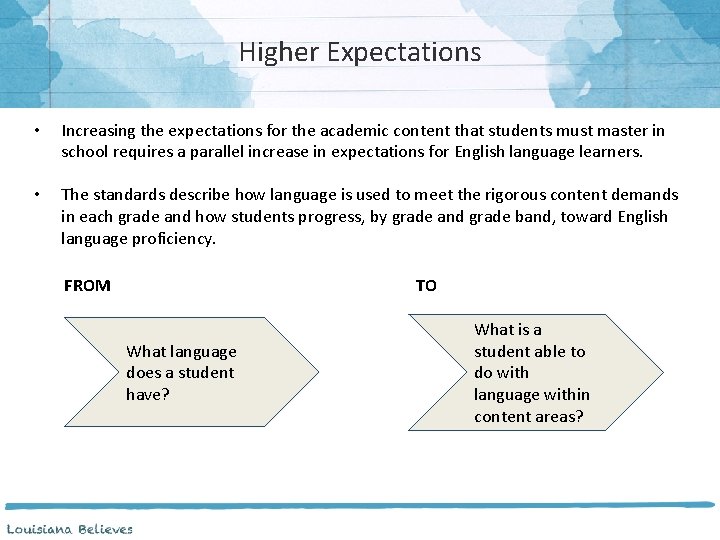 Higher Expectations

• Increasing the expectations for the academic content that students must master in school requires a parallel increase in expectations for English language learners.

• The standards describe how language is used to meet the rigorous content demands in each grade and how students progress, by grade and grade band, toward English language proficiency.

FROM

What language does a student have?

TO

What is a student able to do with language within content areas?

Louisiana Believes